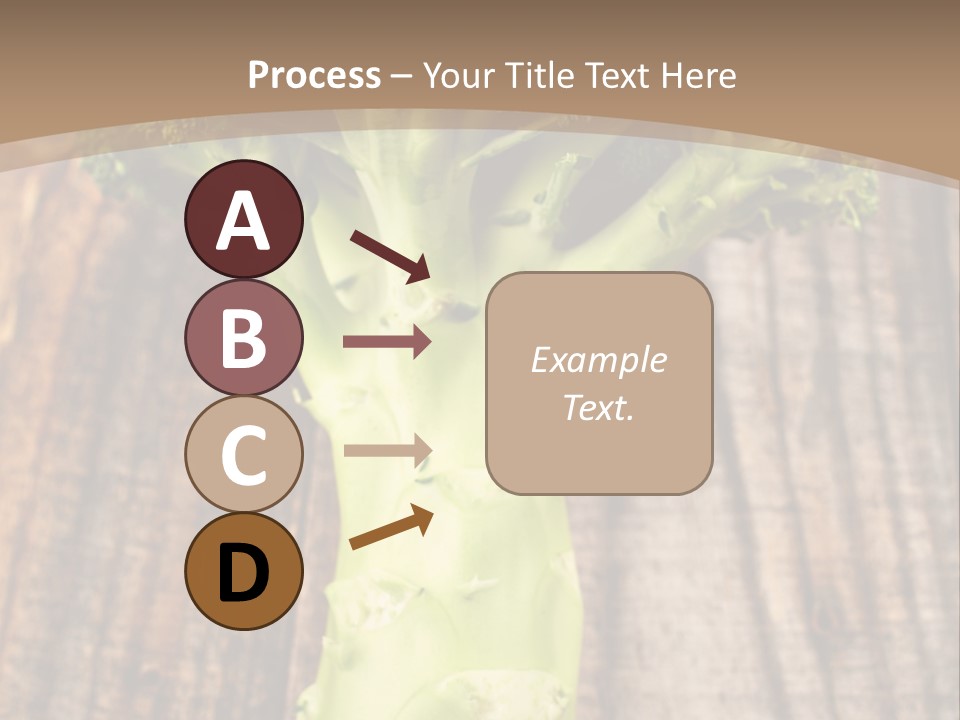 Process – Your Title Text Here

A

B

C

D

Example Text.